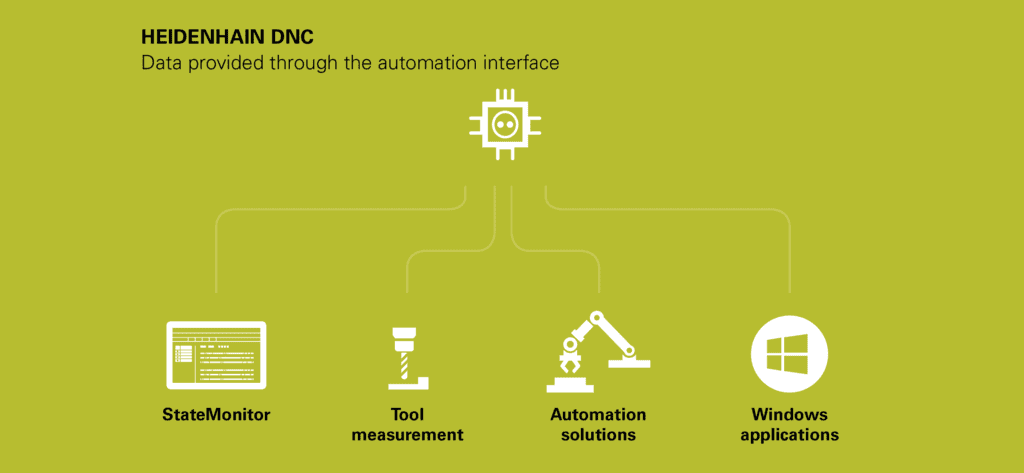 HEIDENHAIN DNC
Data provided through the automation interface

StateMonitor

Tool measurement

Automation solutions

Windows applications